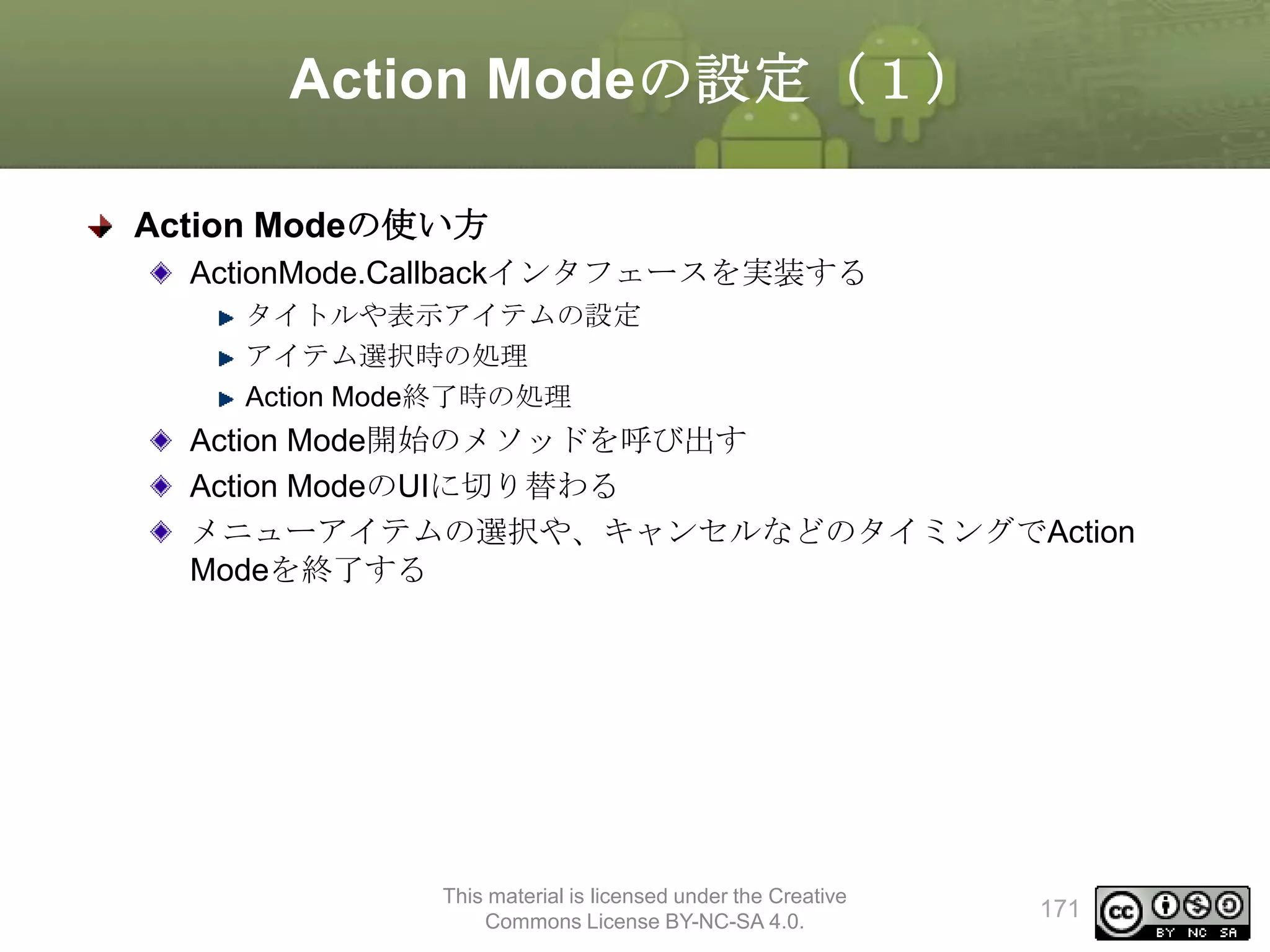 Action Modeの設定（１）

Action Modeの使い方

ActionMode.Callbackインタフェースを実装する

タイトルや表示アイテムの設定

アイテム選択時の処理

Action Mode終了時の処理

Action Mode開始のメソッドを呼び出す

Action ModeのUIに切り替わる

メニューアイテムの選択や、キャンセルなどのタイミングでAction Modeを終了する

This material is licensed under the Creative Commons License BY-NC-SA 4.0.

171

cc BY NC SA